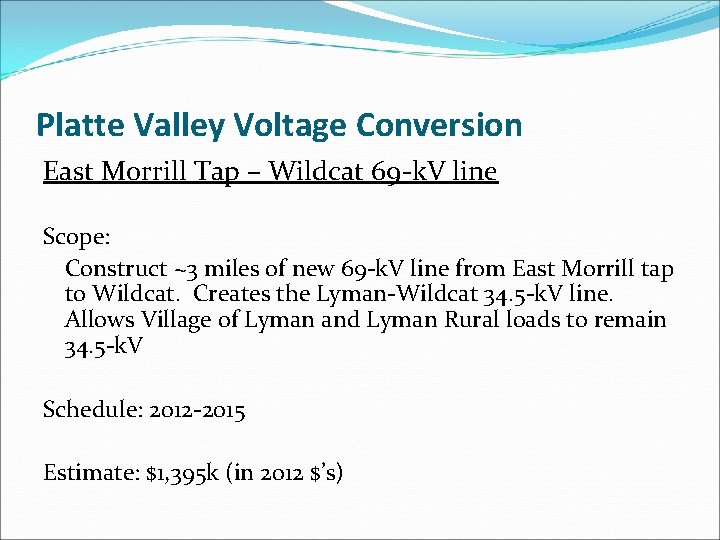 Platte Valley Voltage Conversion

East Morrill Tap – Wildcat 69-kV line

Scope:

Construct ~3 miles of new 69-kV line from East Morrill tap to Wildcat. Creates the Lyman-Wildcat 34.5-kV line. Allows Village of Lyman and Lyman Rural loads to remain 34.5-kV

Schedule: 2012-2015

Estimate: \$1,395k (in 2012 \$'s)